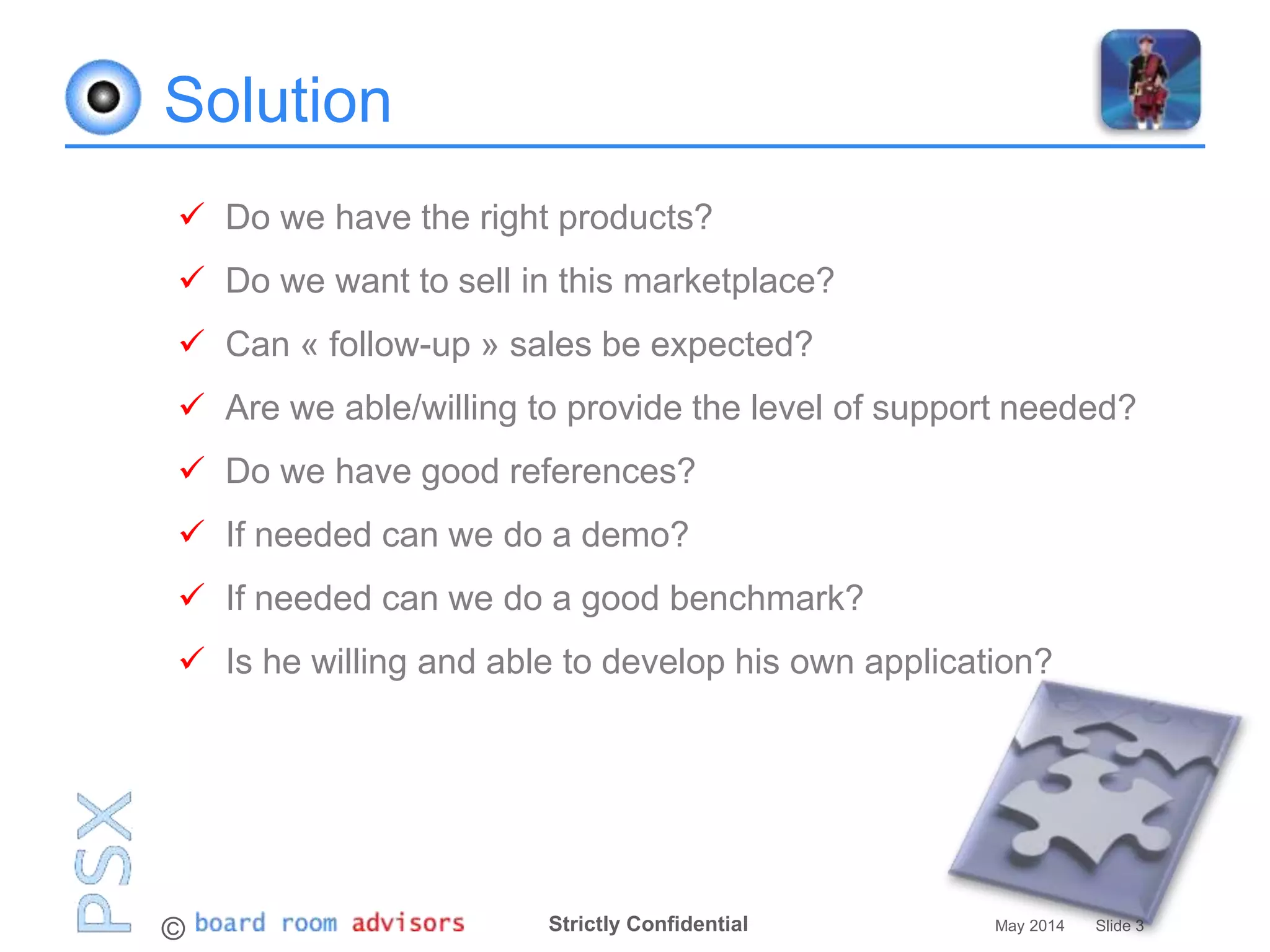 Solution

✓ Do we have the right products?

✓ Do we want to sell in this marketplace?

✓ Can « follow-up » sales be expected?

✓ Are we able/willing to provide the level of support needed?

✓ Do we have good references?

✓ If needed can we do a demo?

✓ If needed can we do a good benchmark?

✓ Is he willing and able to develop his own application?

PSX

© board room advisors

Strictly Confidential

May 2014 Slide 3